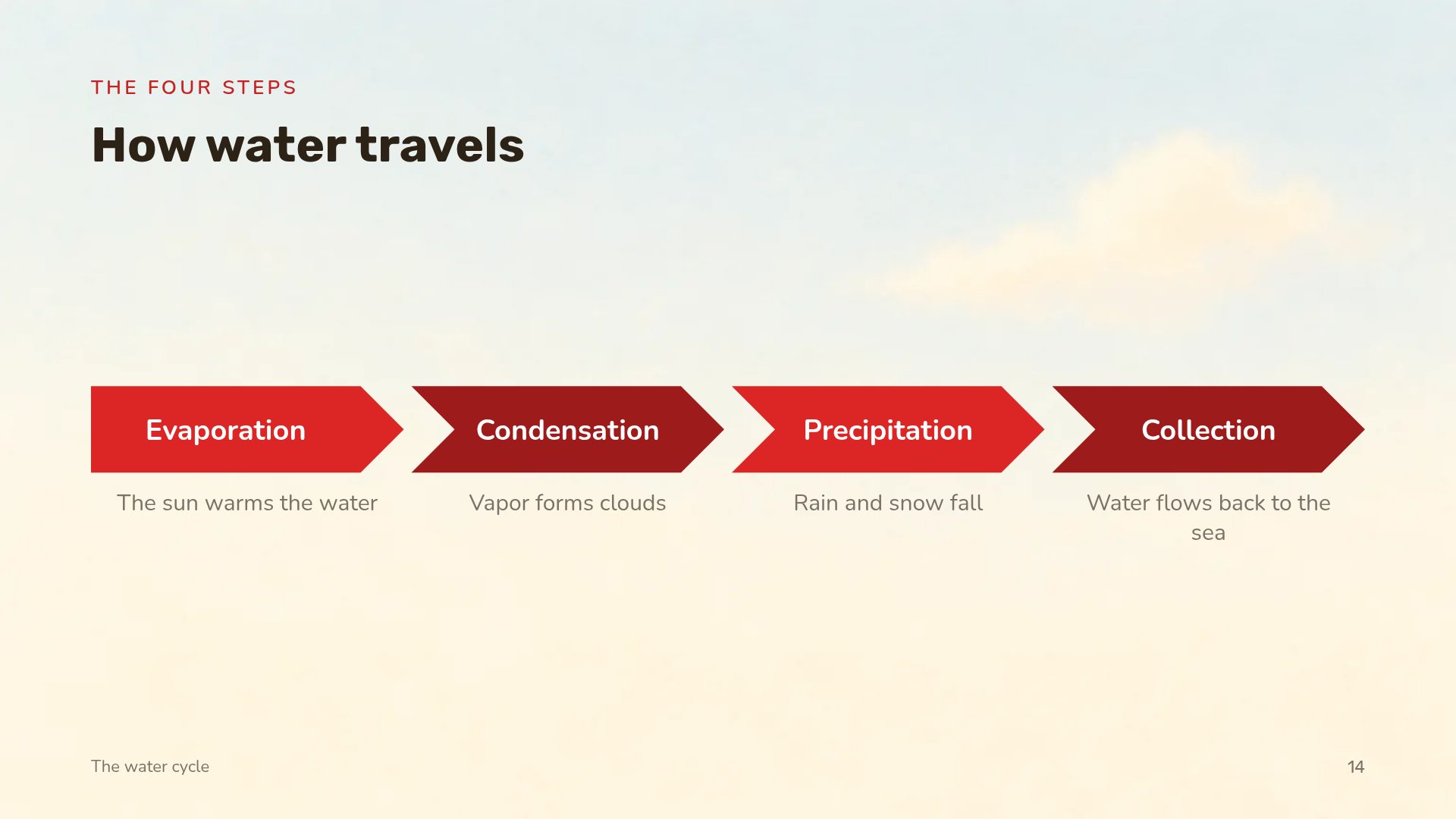 THE FOUR STEPS

How water travels

Evaporation

The sun warms the water

Condensation

Vapor forms clouds

Precipitation

Rain and snow fall

Collection

Water flows back to the sea

The water cycle

14